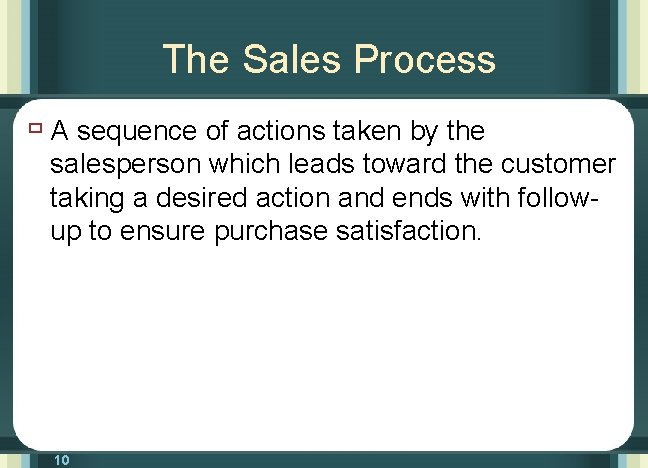 The Sales Process

A sequence of actions taken by the salesperson which leads toward the customer taking a desired action and ends with follow-up to ensure purchase satisfaction.

10